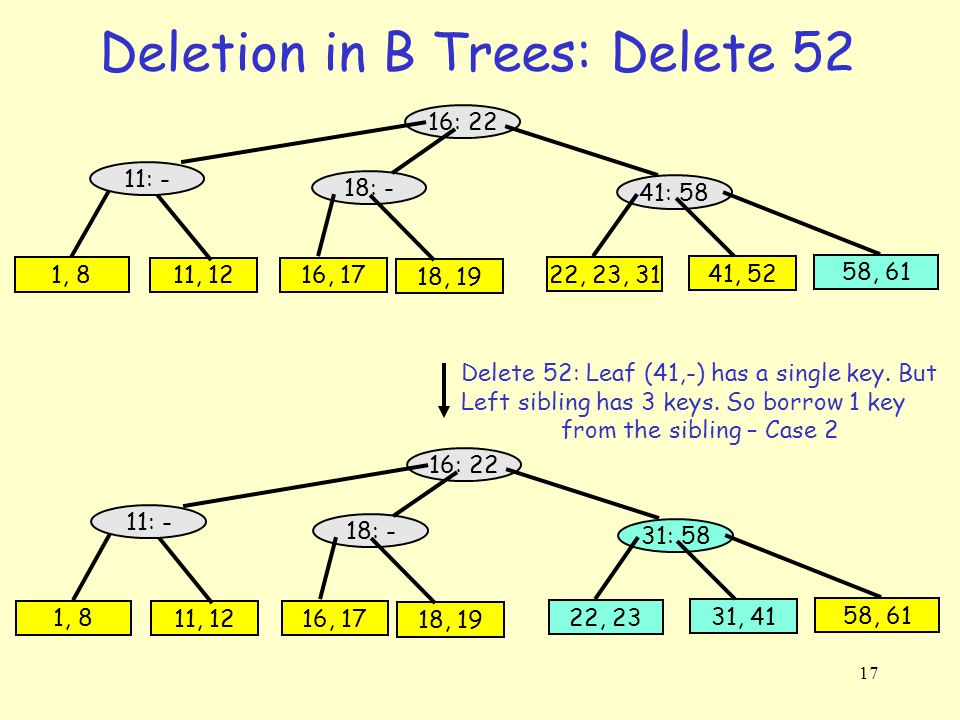 Deletion in B Trees: Delete 52

16: 22

11: -

18: -

41: 58

1, 8

11, 12

16, 17

18, 19

22, 23, 31

41, 52

58, 61

Delete 52: Leaf (41,-) has a single key. But Left sibling has 3 keys. So borrow 1 key from the sibling – Case 2

16: 22

11: -

18: -

31: 58

1, 8

11, 12

16, 17

18, 19

22, 23

31, 41

58, 61

17